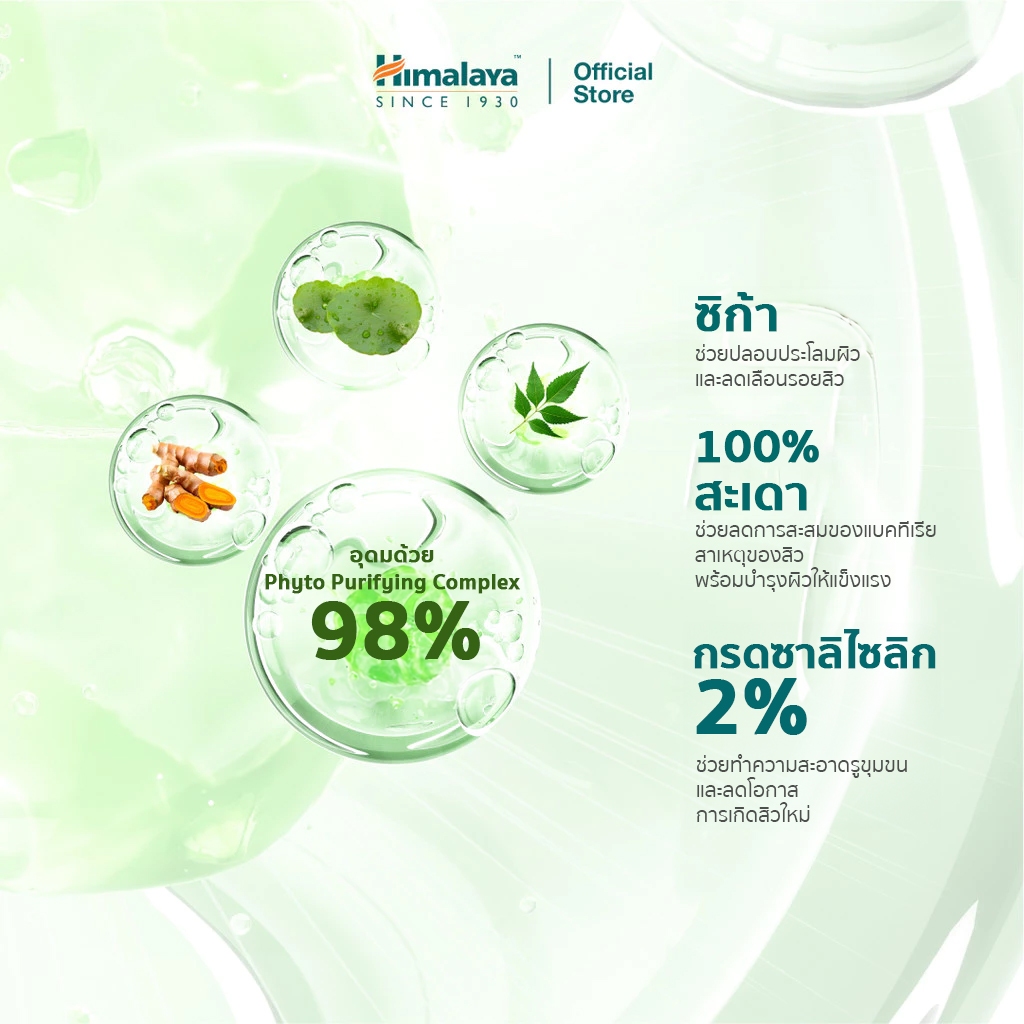 Himalaya™
SINCE 1930

Official Store

อุดมด้วย
Phyto Purifying Complex
98%

ซิก้า
ช่วยปลอบประโลมผิว
และลดเลือนรอยสิว

100%
สะเดา
ช่วยลดการสะสมของแบคทีเรีย
สาเหตุของสิว
พร้อมบำรุงผิวให้แข็งแรง

กรดซาลิไซลิก
2%
ช่วยทำความสะอาดรูขุมขน
และลดโอกาส
การเกิดสิวใหม่